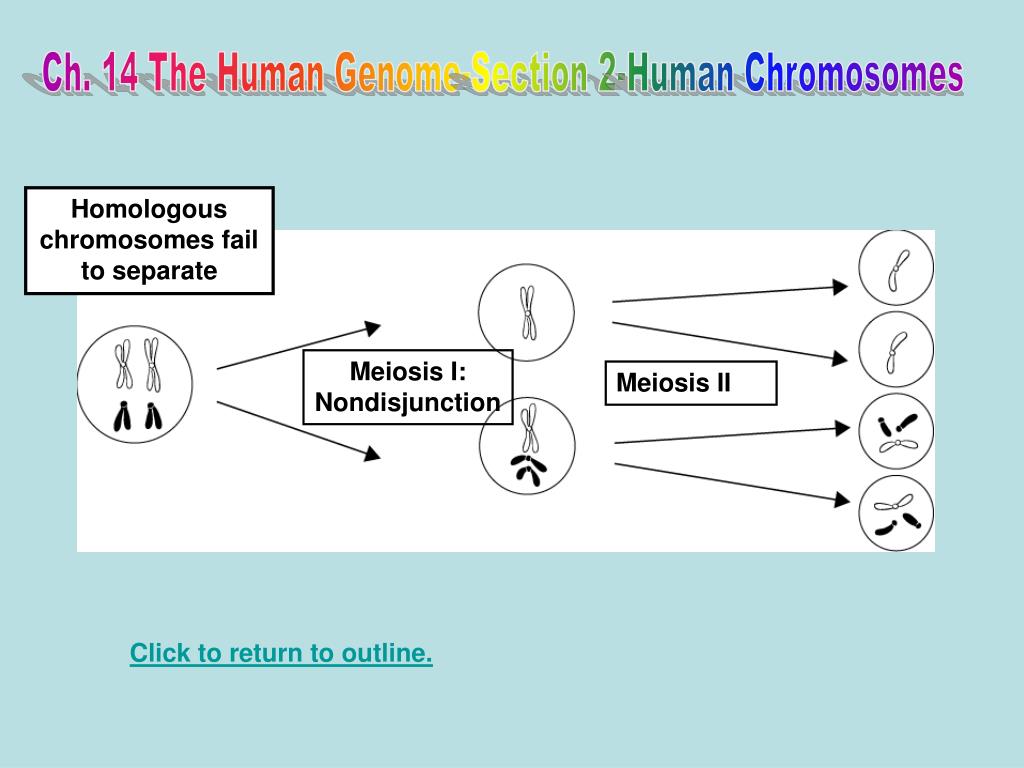 Ch. 14 The Human Genome-Section 2-Human Chromosomes

Homologous chromosomes fail to separate

Meiosis I: Nondisjunction

Meiosis II

Click to return to outline.